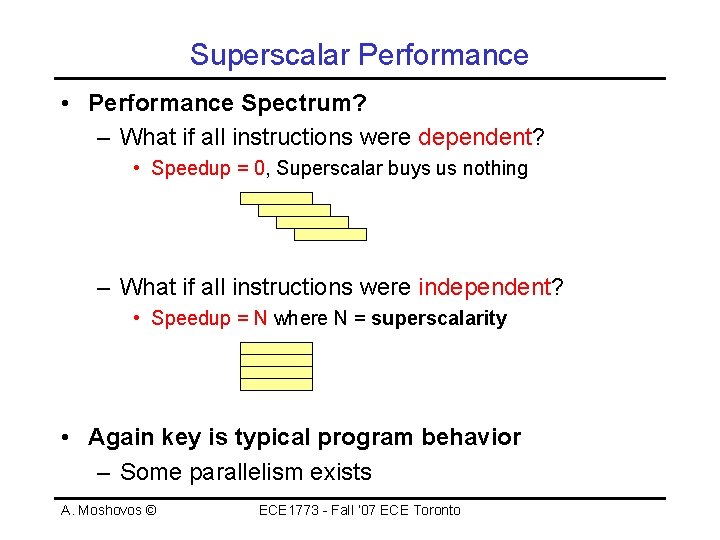 Superscalar Performance

• Performance Spectrum?
– What if all instructions were dependent?
• Speedup = 0, Superscalar buys us nothing

– What if all instructions were independent?
• Speedup = N where N = superscalarity

• Again key is typical program behavior
– Some parallelism exists

A. Moshovos ©
ECE1773 - Fall '07 ECE Toronto